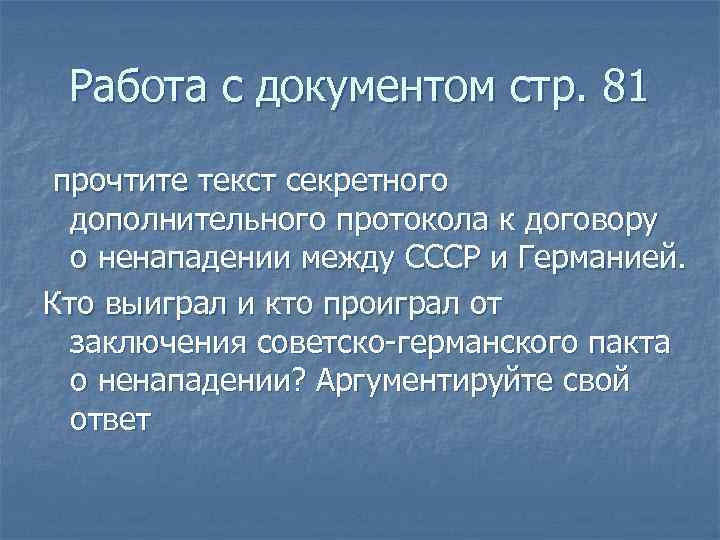 Работа с документом стр. 81

прочтите текст секретного дополнительного протокола к договору о ненападении между СССР и Германией.

Кто выиграл и кто проиграл от заключения советско-германского пакта о ненападении? Аргументируйте свой ответ